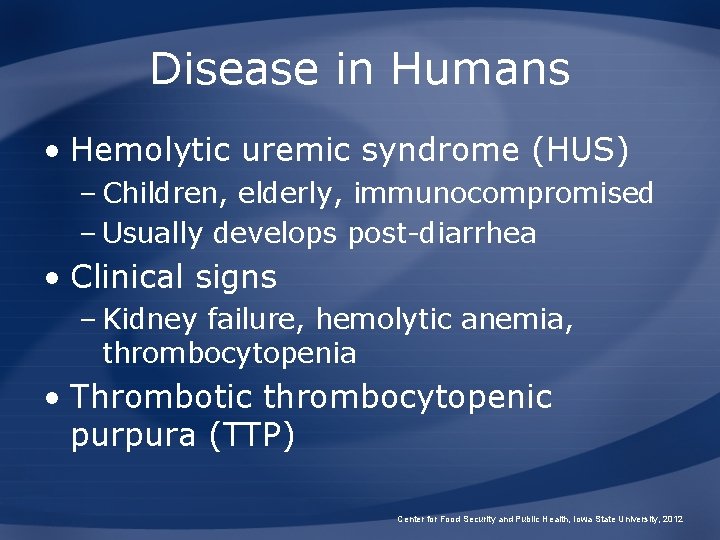 Disease in Humans

• Hemolytic uremic syndrome (HUS)
– Children, elderly, immunocompromised
– Usually develops post-diarrhea

• Clinical signs
– Kidney failure, hemolytic anemia, thrombocytopenia

• Thrombotic thrombocytopenic purpura (TTP)

Center for Food Security and Public Health, Iowa State University, 2012